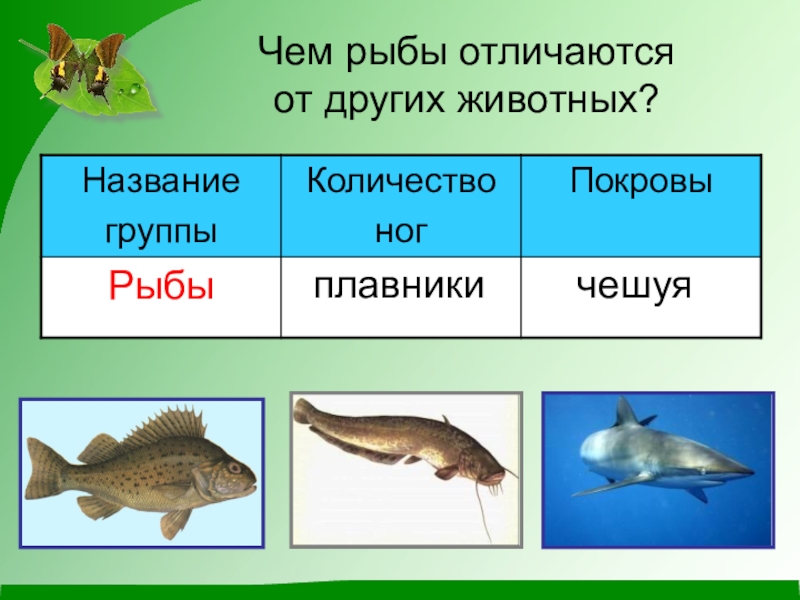 Чем рыбы отличаются от других животных?

| Название группы | Количество ног | Покровы |
|---|---|---|
| Рыбы | плавники | чешуя |